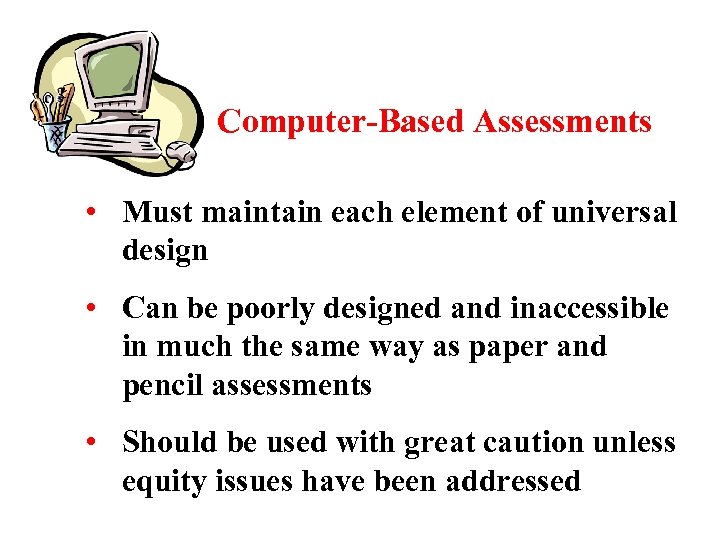 Computer-Based Assessments

• Must maintain each element of universal design

• Can be poorly designed and inaccessible in much the same way as paper and pencil assessments

• Should be used with great caution unless equity issues have been addressed